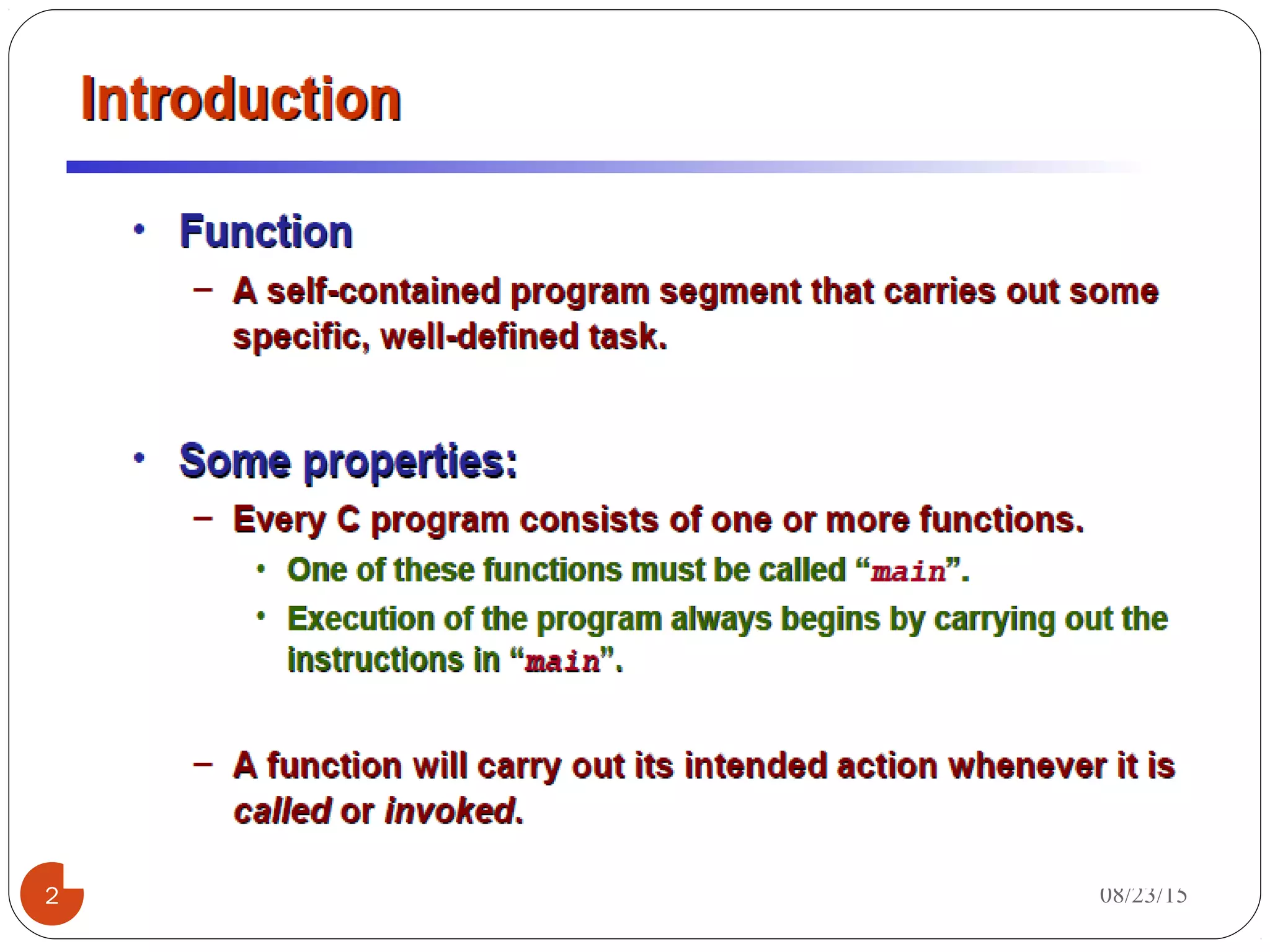 Introduction

• Function

– A self-contained program segment that carries out some specific, well-defined task.

• Some properties:

– Every C program consists of one or more functions.

• One of these functions must be called “main”.

• Execution of the program always begins by carrying out the instructions in “main”.

– A function will carry out its intended action whenever it is called or invoked.

2

08/23/15